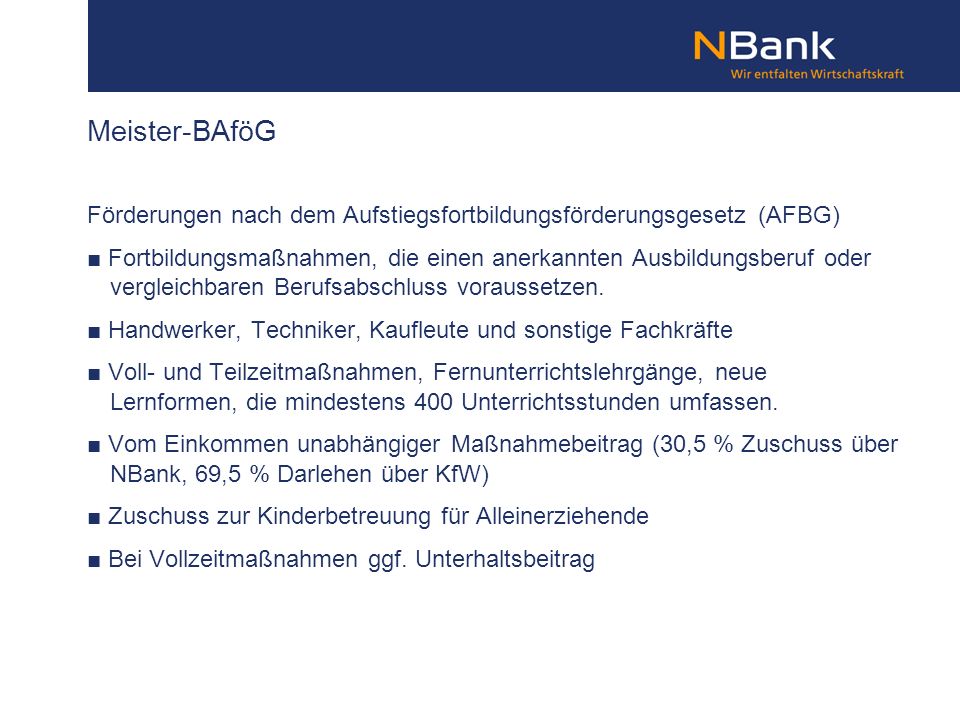 NBank
Wir entfalten Wirtschaftskraft

Meister-BAföG

Förderungen nach dem Aufstiegsfortbildungsförderungsgesetz (AFBG)

■ Fortbildungsmaßnahmen, die einen anerkannten Ausbildungsberuf oder vergleichbaren Berufsabschluss voraussetzen.

■ Handwerker, Techniker, Kaufleute und sonstige Fachkräfte

■ Voll- und Teilzeitmaßnahmen, Fernunterrichtslehrgänge, neue Lernformen, die mindestens 400 Unterrichtsstunden umfassen.

■ Vom Einkommen unabhängiger Maßnahmebeitrag (30,5 % Zuschuss über NBank, 69,5 % Darlehen über KfW)

■ Zuschuss zur Kinderbetreuung für Alleinerziehende

■ Bei Vollzeitmaßnahmen ggf. Unterhaltsbeitrag